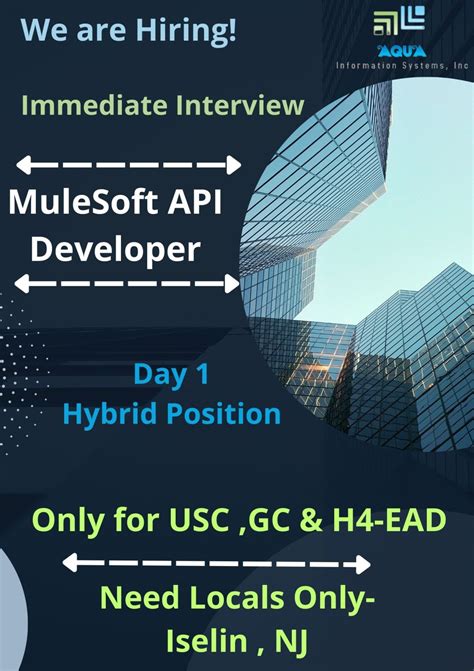 We are Hiring!

AQUA
Information Systems, Inc

Immediate Interview

MuleSoft API Developer

Day 1
Hybrid Position

Only for USC ,GC & H4-EAD

Need Locals Only-
Iselin , NJ